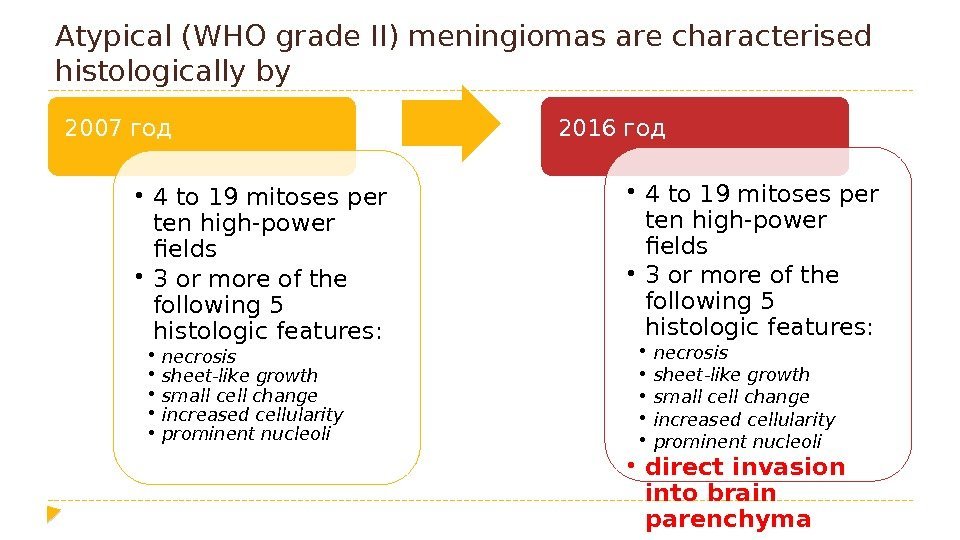 Atypical (WHO grade II) meningiomas are characterised histologically by

2007 год

• 4 to 19 mitoses per ten high-power fields
• 3 or more of the following 5 histologic features:
• necrosis
• sheet-like growth
• small cell change
• increased cellularity
• prominent nucleoli

2016 год

• 4 to 19 mitoses per ten high-power fields
• 3 or more of the following 5 histologic features:
• necrosis
• sheet-like growth
• small cell change
• increased cellularity
• prominent nucleoli
• direct invasion into brain parenchyma